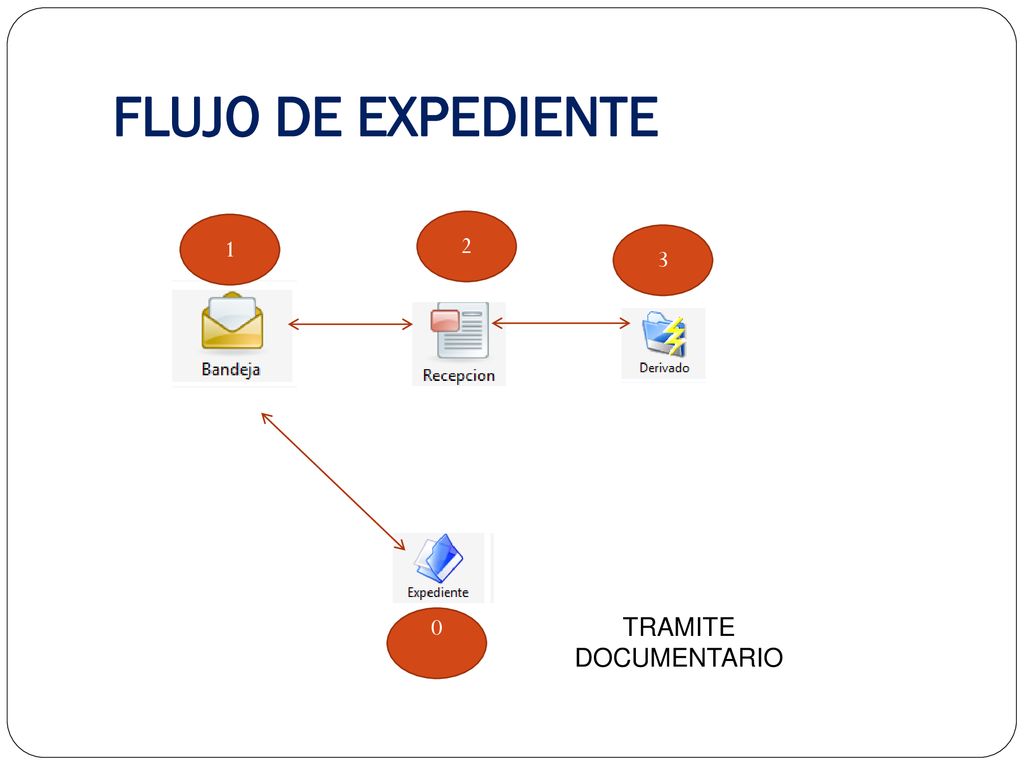 FLUJO DE EXPEDIENTE

1

2

3

Bandeja

Recepcion

Derivado

Expediente

0

TRAMITE DOCUMENTARIO